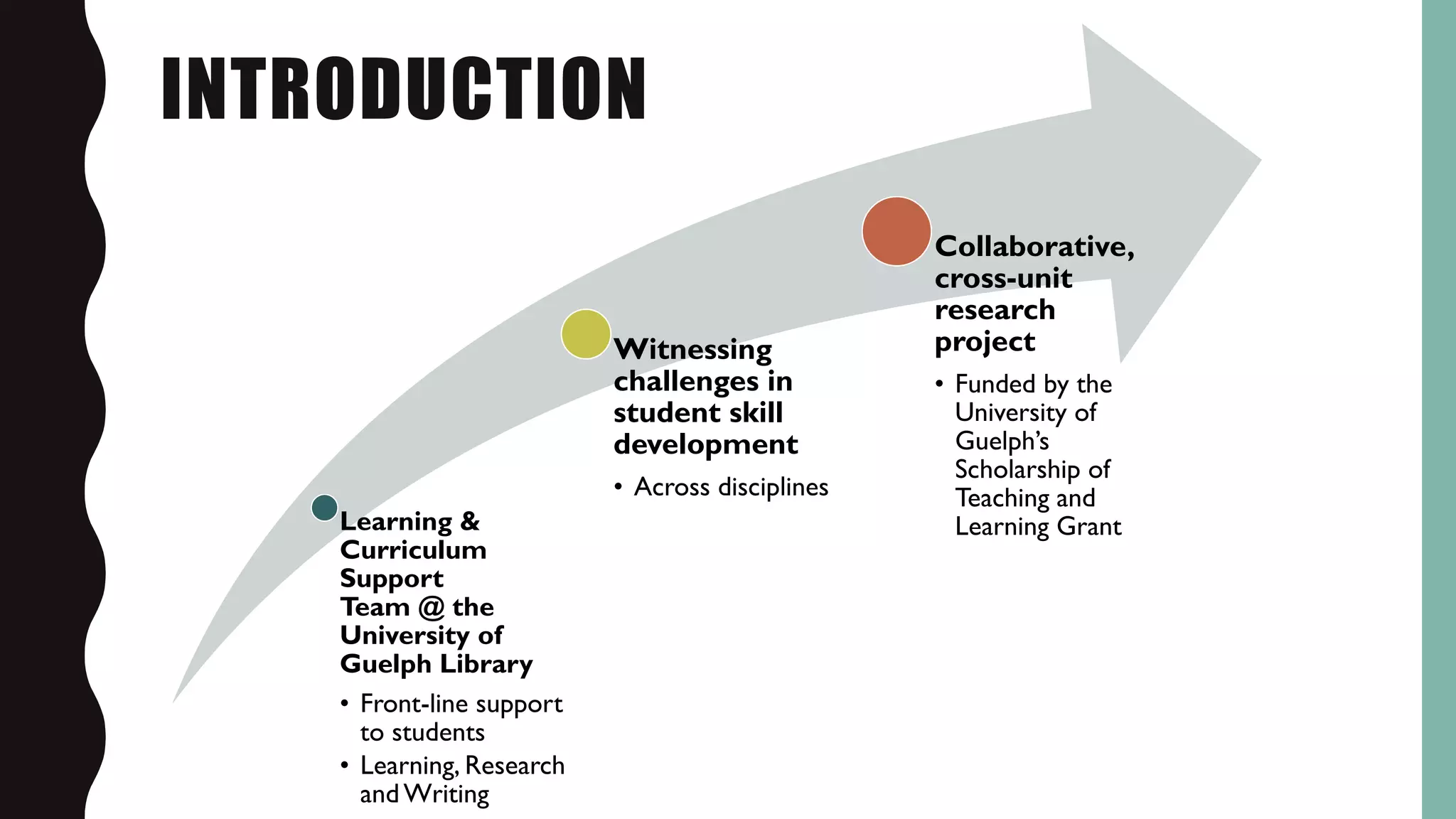 INTRODUCTION

Learning & Curriculum Support Team @ the University of Guelph Library

• Front-line support to students
• Learning, Research and Writing

Witnessing challenges in student skill development

• Across disciplines

Collaborative, cross-unit research project

• Funded by the University of Guelph's Scholarship of Teaching and Learning Grant